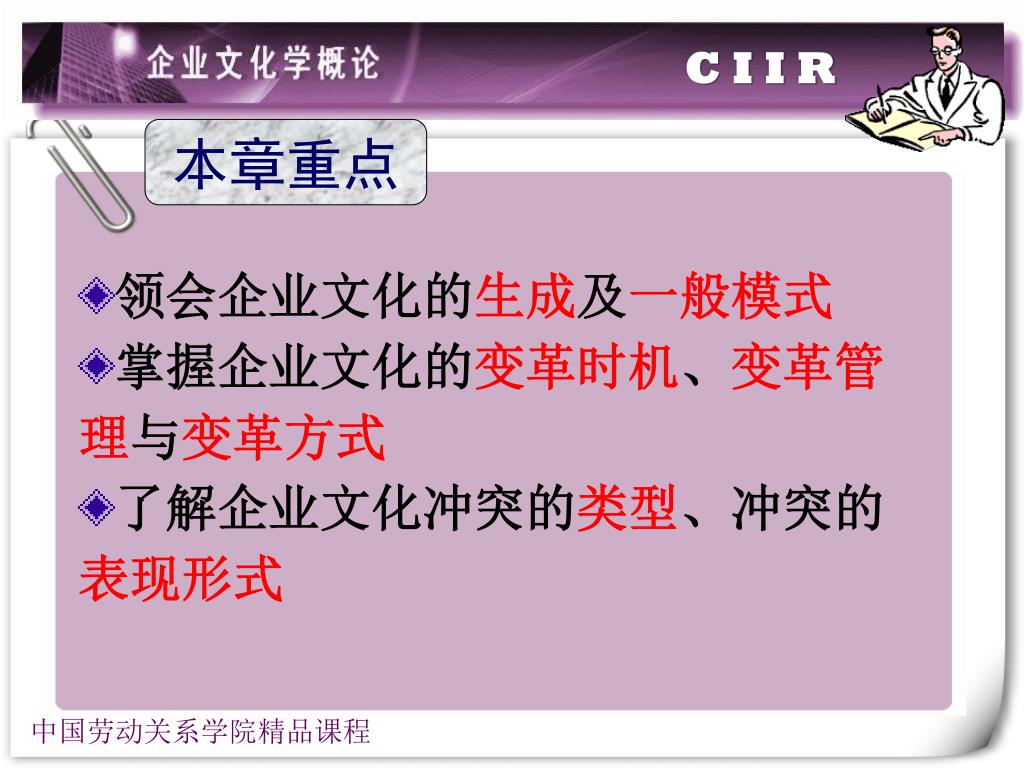 企业文化学概论

CIIR

本章重点

◈领会企业文化的生成及一般模式
◈掌握企业文化的变革时机、变革管理与变革方式
◈了解企业文化冲突的类型、冲突的表现形式

中国劳动关系学院精品课程